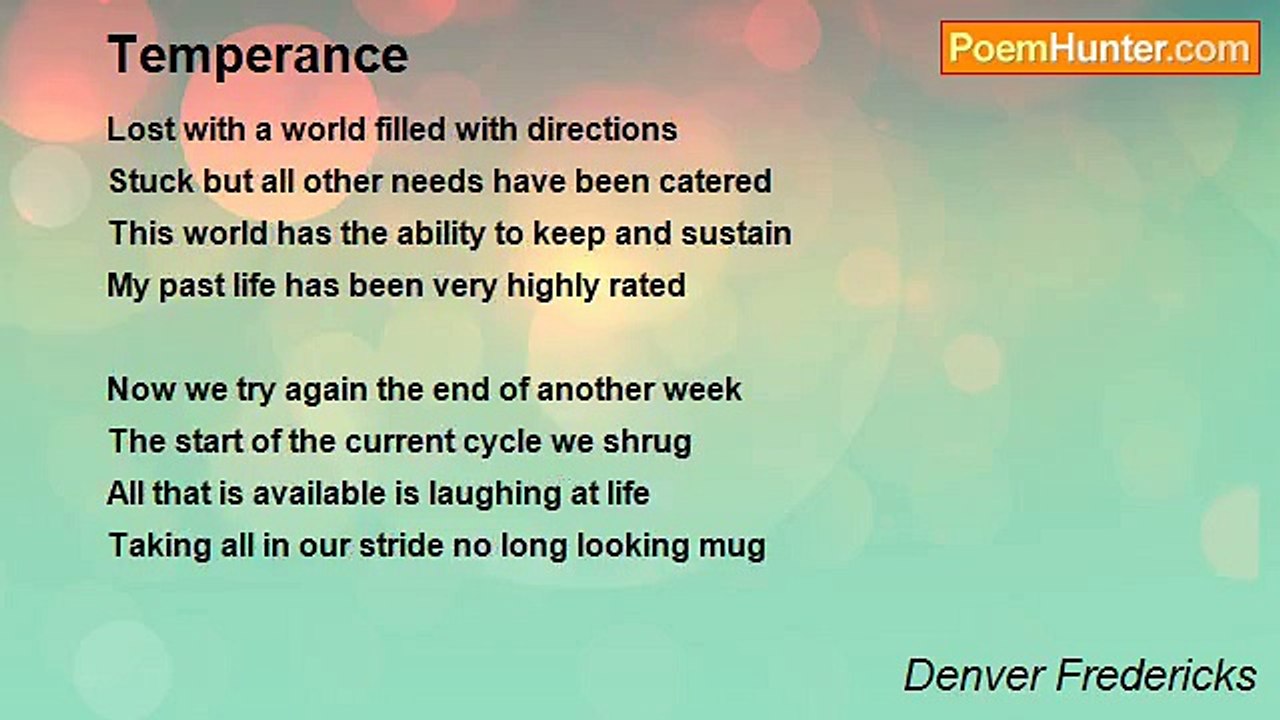 Temperance

PoemHunter.com

Lost with a world filled with directions
Stuck but all other needs have been catered
This world has the ability to keep and sustain
My past life has been very highly rated

Now we try again the end of another week
The start of the current cycle we shrug
All that is available is laughing at life
Taking all in our stride no long looking mug

Denver Fredericks